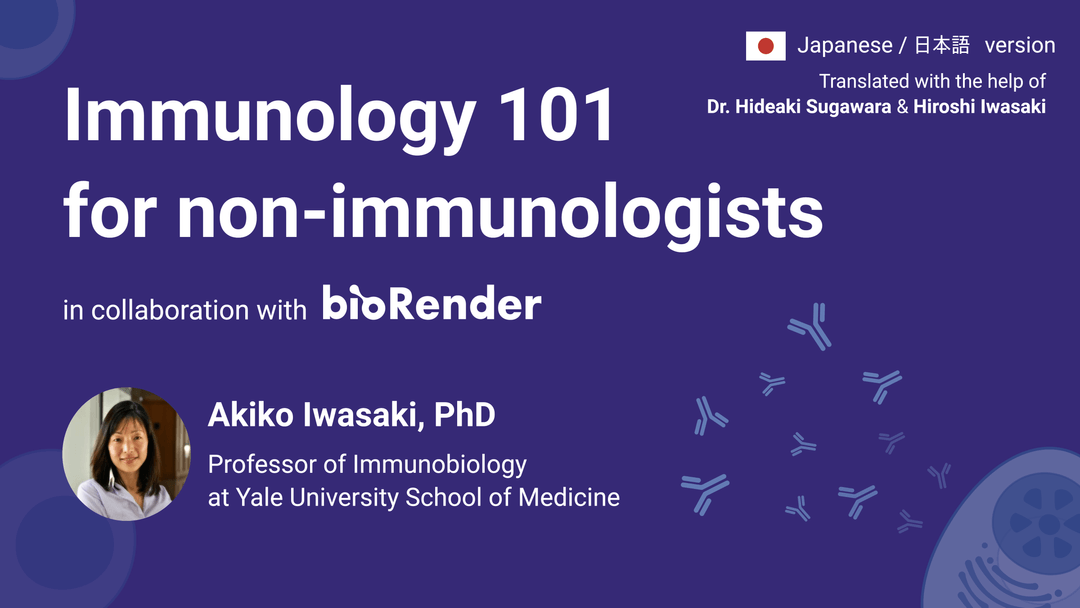 Japanese / 日本語 version

Translated with the help of
Dr. Hideaki Sugawara & Hiroshi Iwasaki

Immunology 101 for non-immunologists

in collaboration with bioRender

Akiko Iwasaki, PhD

Professor of Immunobiology at Yale University School of Medicine